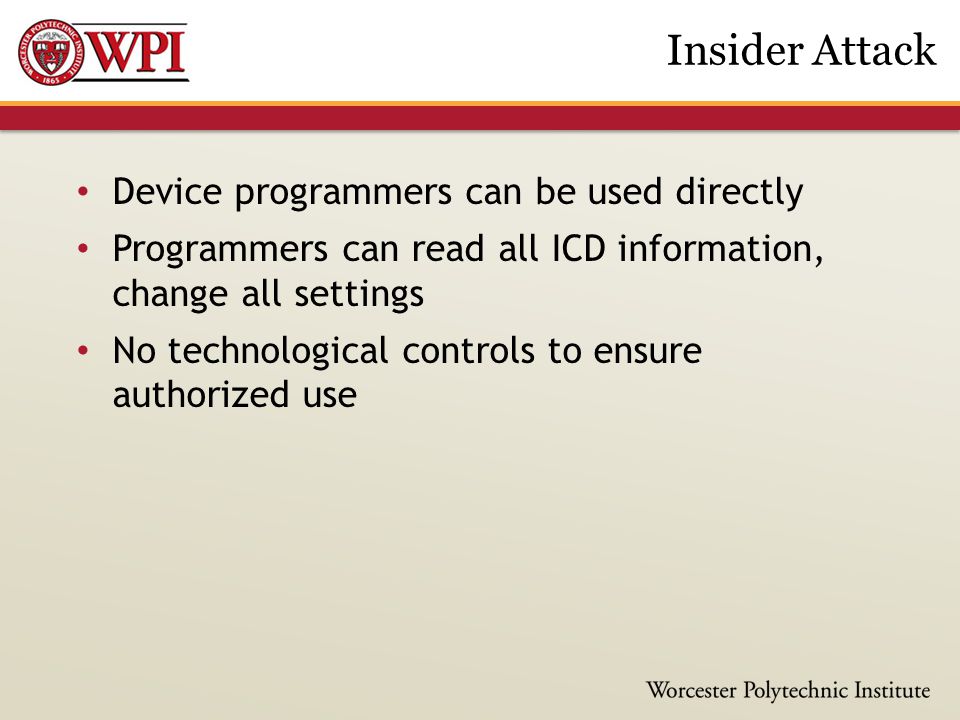 WORCESTER POLYTECHNIC INSTITUTE 1865 WPI

Insider Attack

• Device programmers can be used directly
• Programmers can read all ICD information, change all settings
• No technological controls to ensure authorized use

Worcester Polytechnic Institute